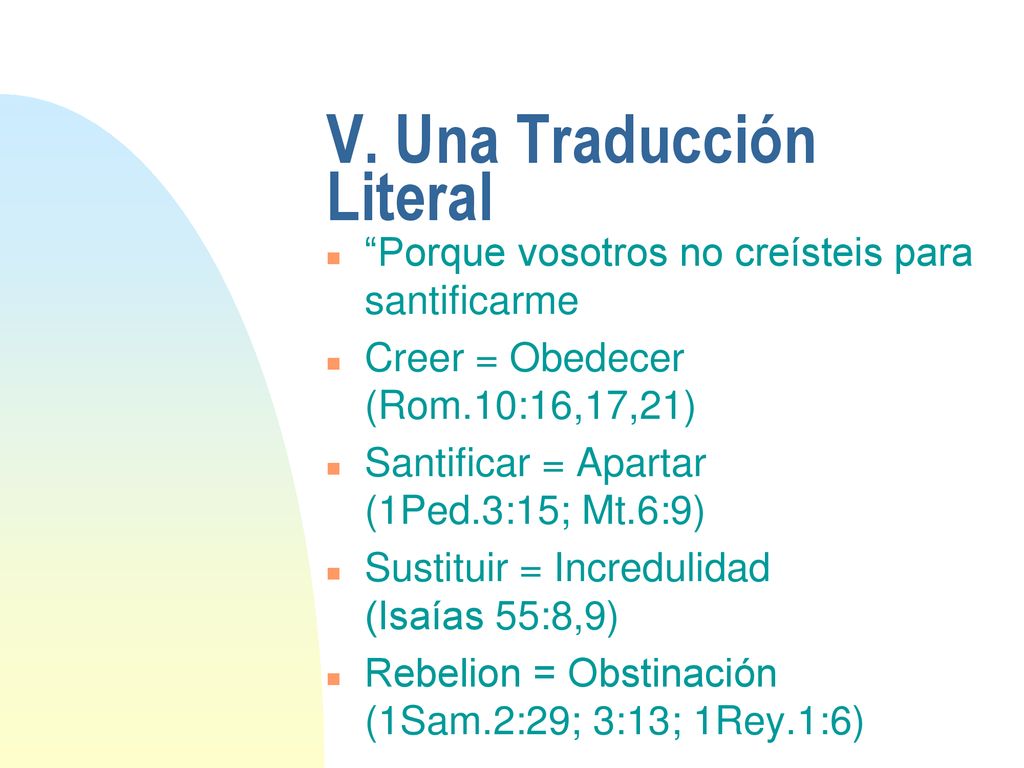 V. Una Traducción Literal

“Porque vosotros no creísteis para santificarme

Creer = Obedecer (Rom.10:16,17,21)

Santificar = Apartar (1Ped.3:15; Mt.6:9)

Sustituir = Incredulidad (Isaías 55:8,9)

Rebelion = Obstinación (1Sam.2:29; 3:13; 1Rey.1:6)